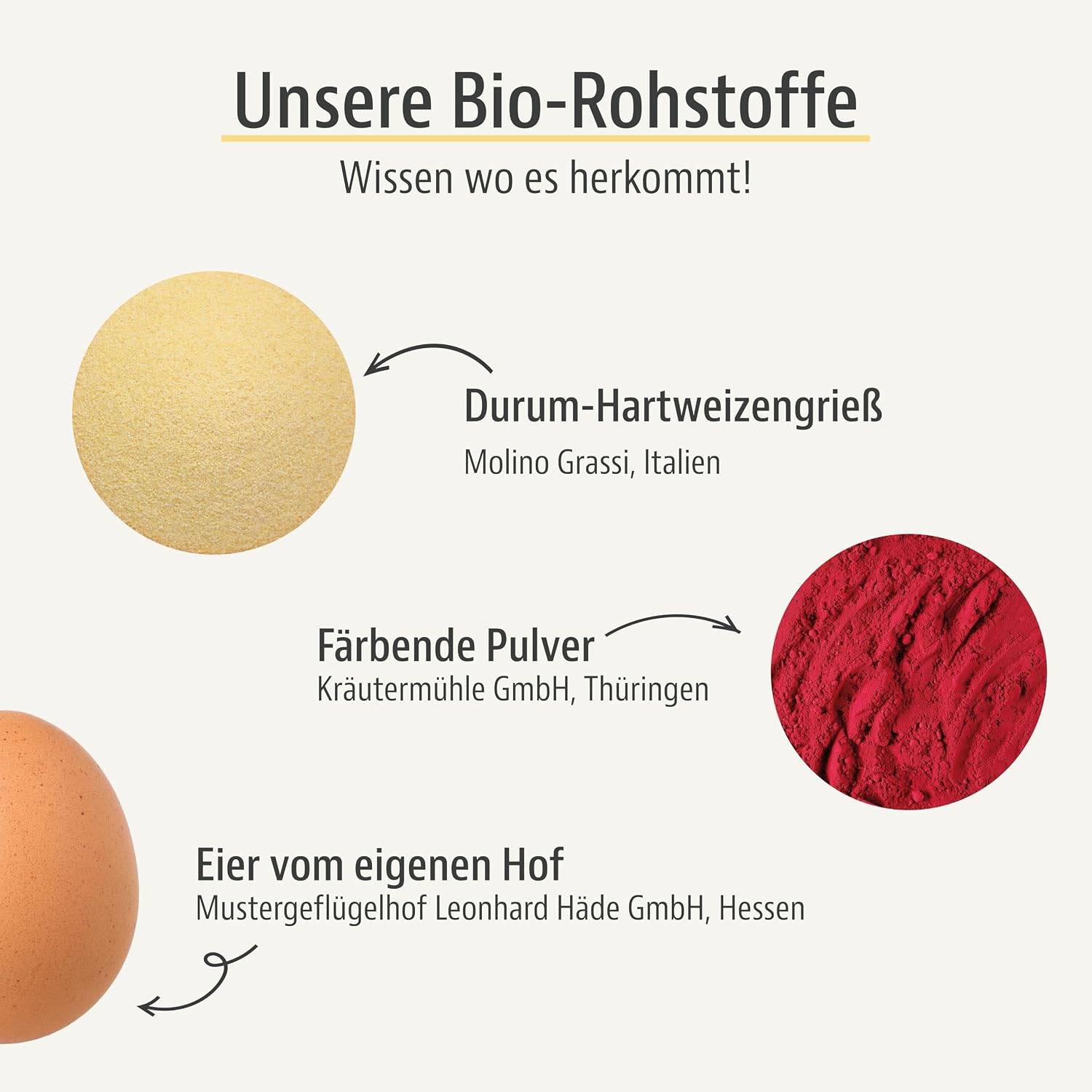 Unsere Bio-Rohstoffe

Wissen wo es herkommt!

Durum-Hartweizengrieß

Molino Grassi, Italien

Färbende Pulver

Kräutermühle GmbH, Thüringen

Eier vom eigenen Hof

Mustergeflügelhof Leonhard Häde GmbH, Hessen